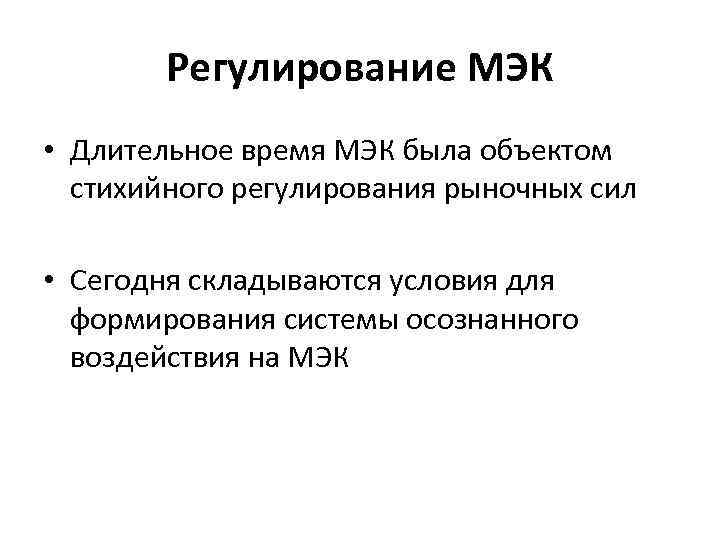 Регулирование МЭК

• Длительное время МЭК была объектом стихийного регулирования рыночных сил

• Сегодня складываются условия для формирования системы осознанного воздействия на МЭК